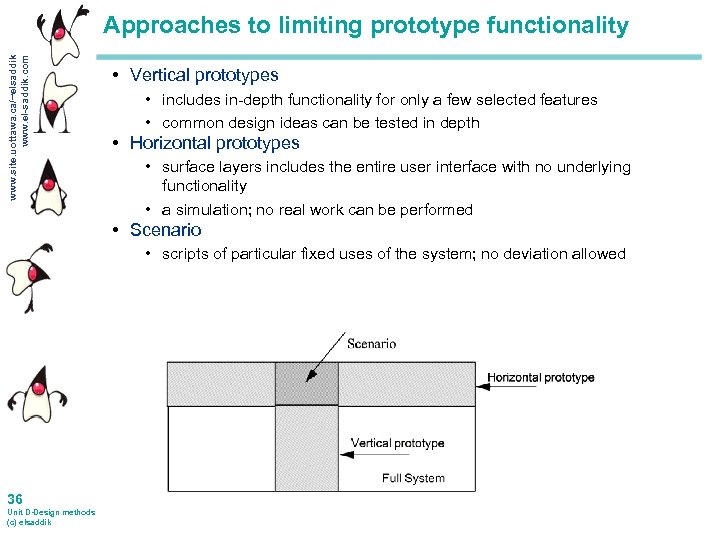 www.site.uottawa.ca/~elsaddik
www.el-saddik.com

Approaches to limiting prototype functionality

• Vertical prototypes
• includes in-depth functionality for only a few selected features
• common design ideas can be tested in depth
• Horizontal prototypes
• surface layers includes the entire user interface with no underlying functionality
• a simulation; no real work can be performed
• Scenario
• scripts of particular fixed uses of the system; no deviation allowed

Scenario
Horizontal prototype
Vertical prototype
Full System

36
Unit D-Design methods
(c) elsaddik